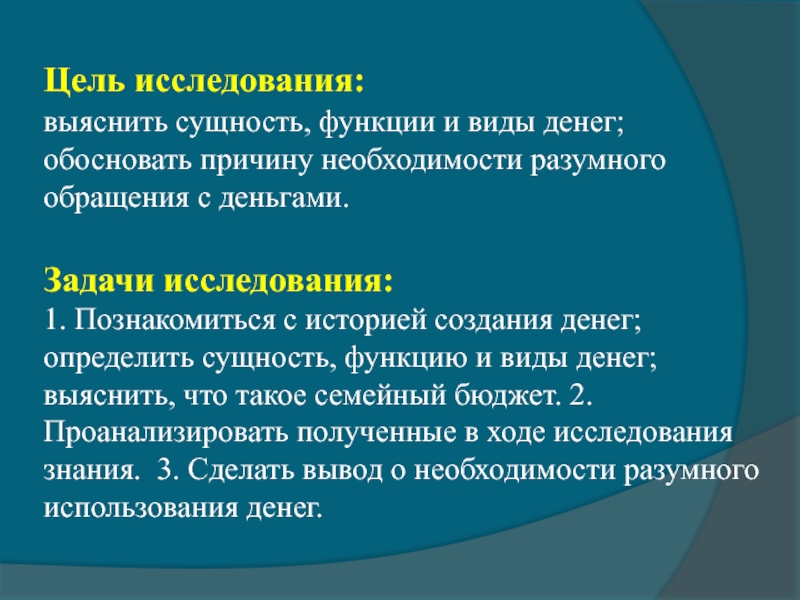 Цель исследования:
выяснить сущность, функции и виды денег; обосновать причину необходимости разумного обращения с деньгами.

Задачи исследования:
1. Познакомиться с историей создания денег; определить сущность, функцию и виды денег; выяснить, что такое семейный бюджет. 2. Проанализировать полученные в ходе исследования знания. 3. Сделать вывод о необходимости разумного использования денег.